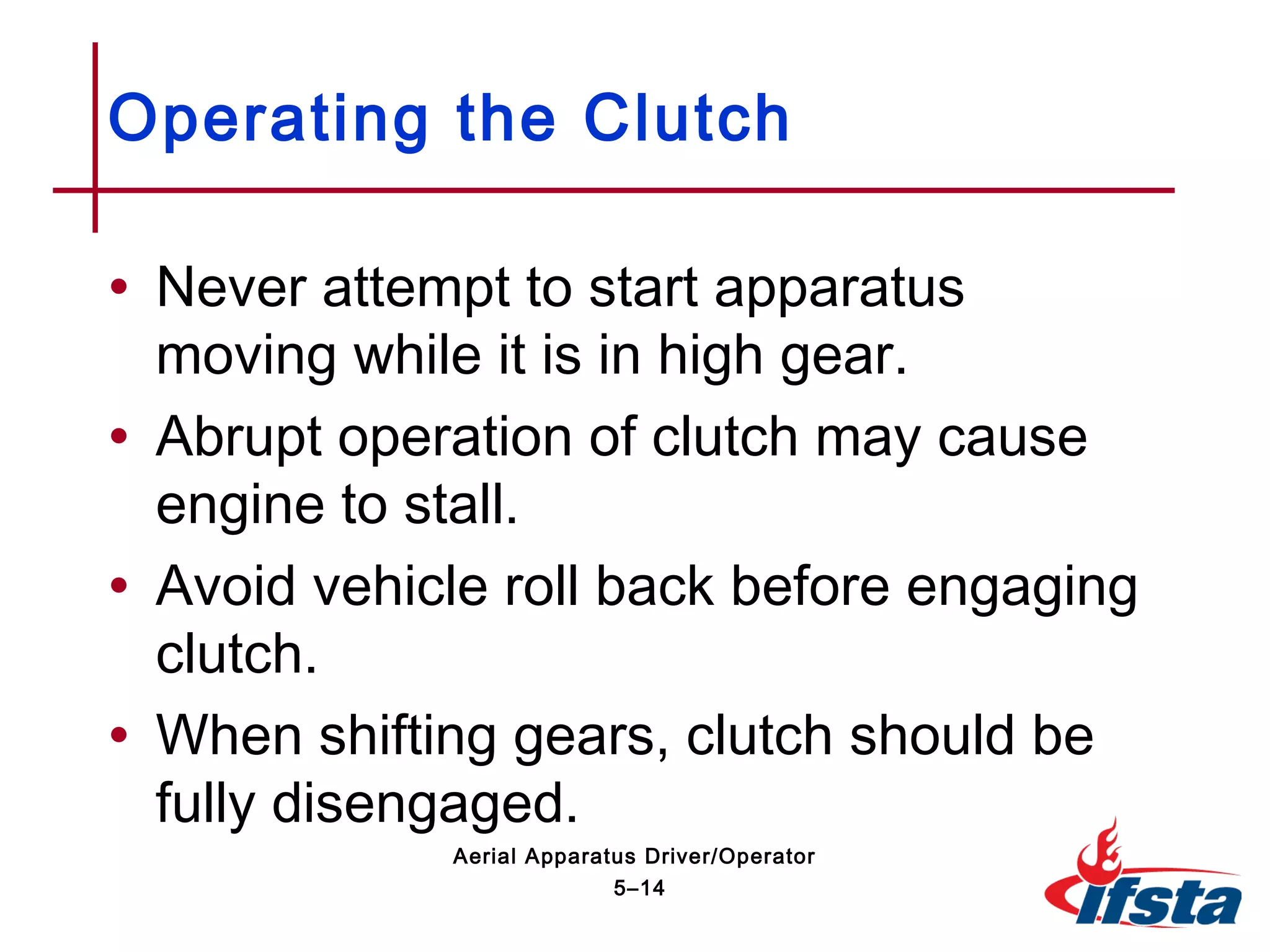 Operating the Clutch

• Never attempt to start apparatus moving while it is in high gear.
• Abrupt operation of clutch may cause engine to stall.
• Avoid vehicle roll back before engaging clutch.
• When shifting gears, clutch should be fully disengaged.

Aerial Apparatus Driver/Operator
5–14

ifsta